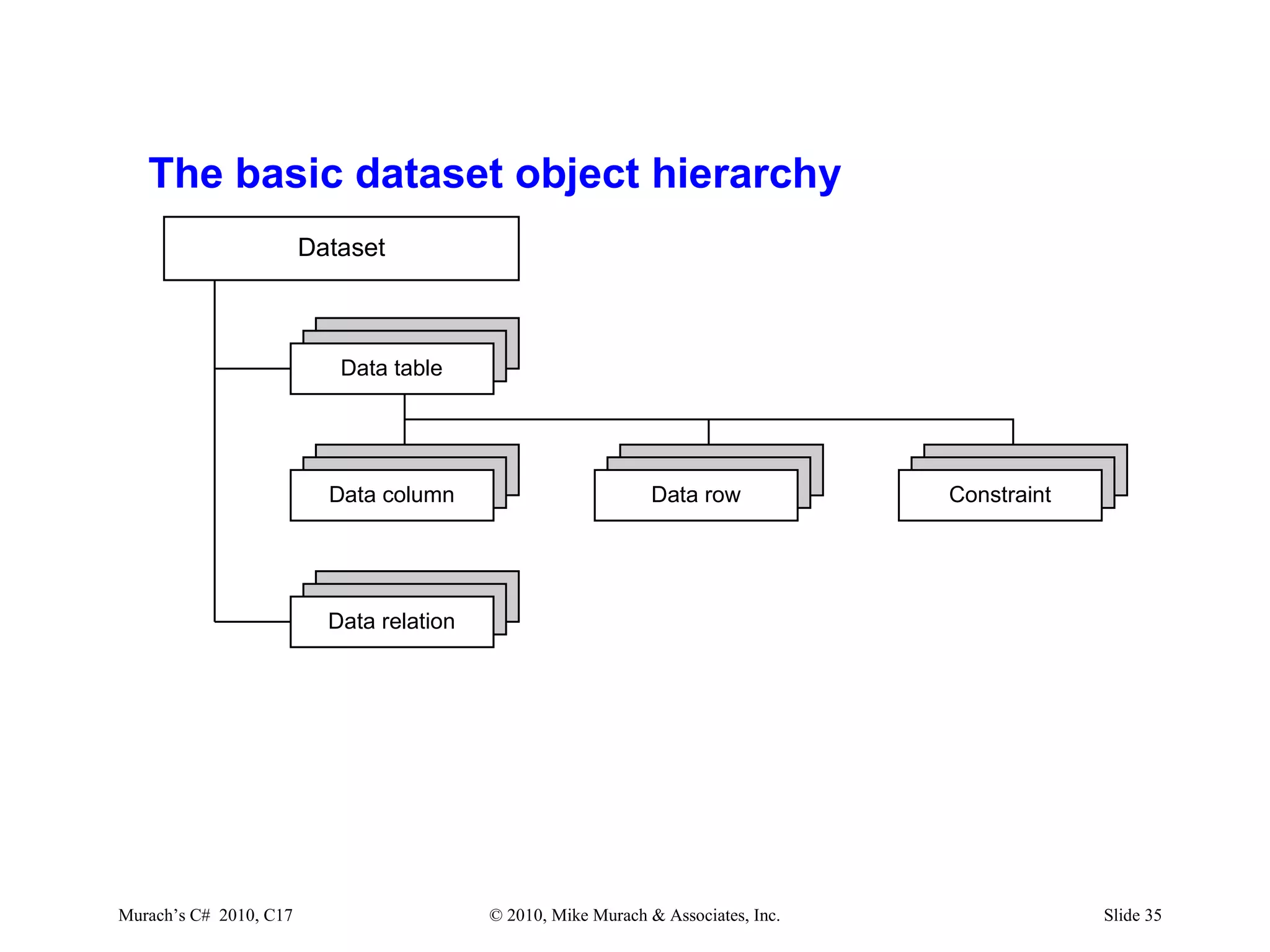 The basic dataset object hierarchy

Dataset

Data table

Data column

Data row

Constraint

Data relation

Murach's C# 2010, C17 © 2010, Mike Murach & Associates, Inc. Slide 35